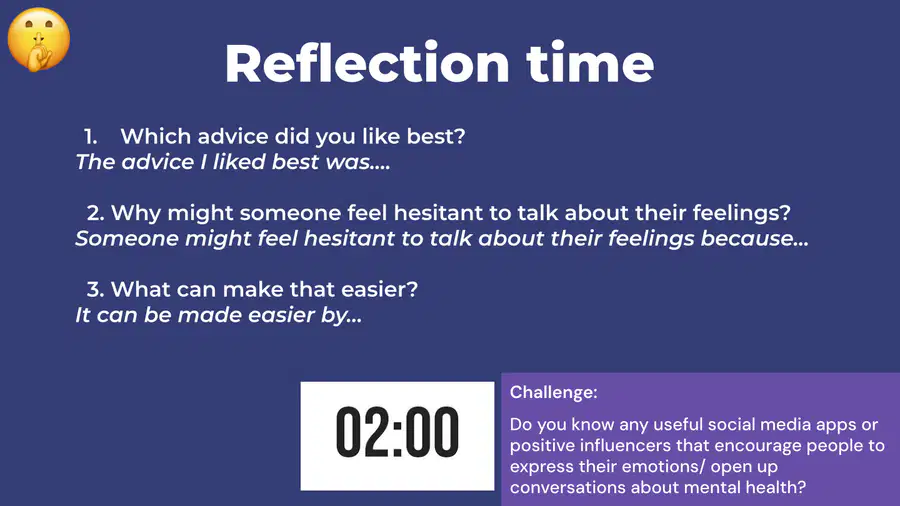 Reflection time

1. Which advice did you like best?
The advice I liked best was....

2. Why might someone feel hesitant to talk about their feelings?
Someone might feel hesitant to talk about their feelings because...

3. What can make that easier?
It can be made easier by...

02:00

Challenge:

Do you know any useful social media apps or positive influencers that encourage people to express their emotions/ open up conversations about mental health?